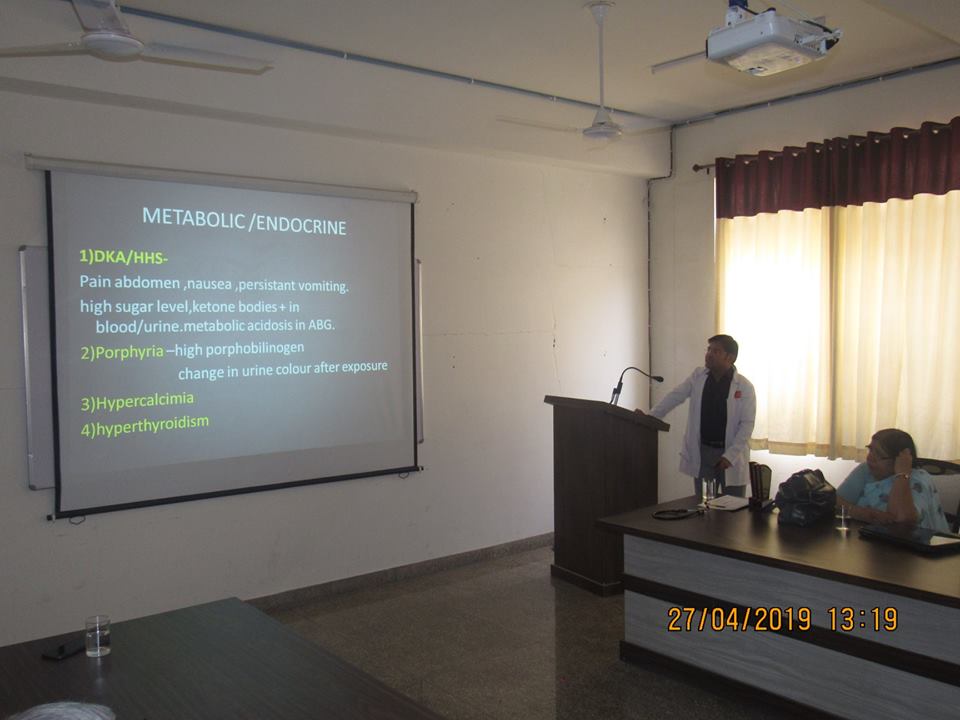 METABOLIC /ENDOCRINE

1)DKA/HHS-

Pain abdomen ,nausea ,persistant vomiting.

high sugar level,ketone bodies + in blood/urine.metabolic acidosis in ABG.

2)Porphyria –high porphobilinogen change in urine colour after exposure

3)Hypercalcimia

4)hyperthyroidism

27/04/2019 13:19